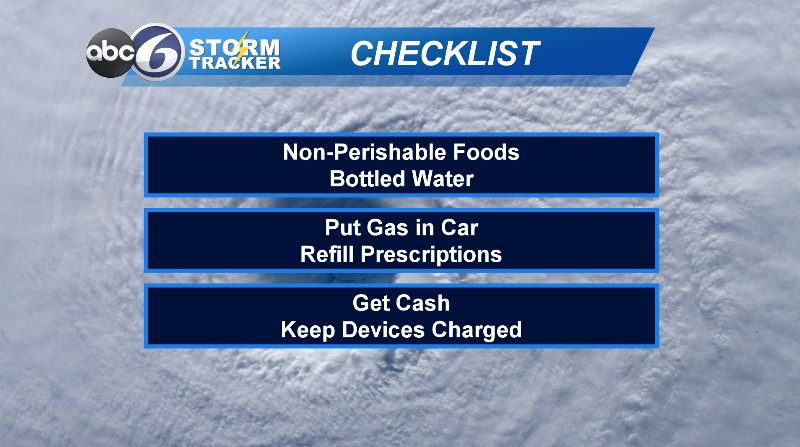 abc 6 STORM TRACKER

CHECKLIST

Non-Perishable Foods
Bottled Water

Put Gas in Car
Refill Prescriptions

Get Cash
Keep Devices Charged